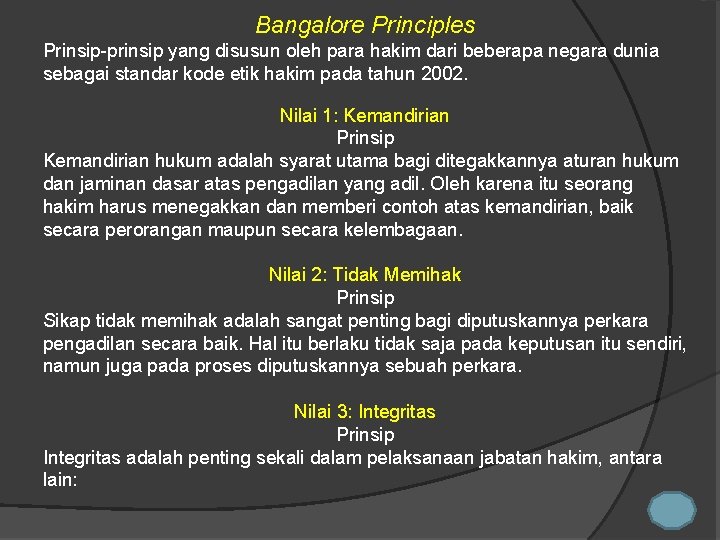 Bangalore Principles

Prinsip-prinsip yang disusun oleh para hakim dari beberapa negara dunia sebagai standar kode etik hakim pada tahun 2002.

Nilai 1: Kemandirian
Prinsip
Kemandirian hukum adalah syarat utama bagi ditegakkannya aturan hukum dan jaminan dasar atas pengadilan yang adil. Oleh karena itu seorang hakim harus menegakkan dan memberi contoh atas kemandirian, baik secara perorangan maupun secara kelembagaan.

Nilai 2: Tidak Memihak
Prinsip
Sikap tidak memihak adalah sangat penting bagi diputuskannya perkara pengadilan secara baik. Hal itu berlaku tidak saja pada keputusan itu sendiri, namun juga pada proses diputuskannya sebuah perkara.

Nilai 3: Integritas
Prinsip
Integritas adalah penting sekali dalam pelaksanaan jabatan hakim, antara lain: